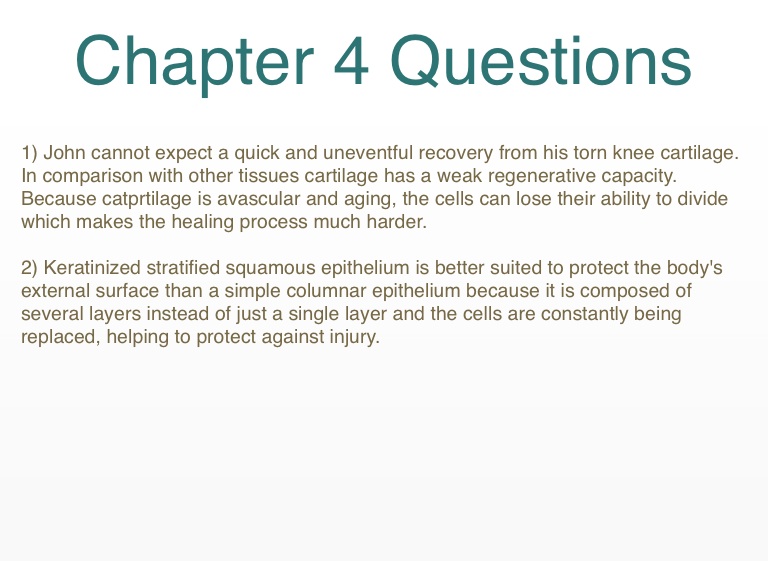 Chapter 4 Questions

1) John cannot expect a quick and uneventful recovery from his torn knee cartilage. In comparison with other tissues cartilage has a weak regenerative capacity. Because catprtilage is avascular and aging, the cells can lose their ability to divide which makes the healing process much harder.

2) Keratinized stratified squamous epithelium is better suited to protect the body's external surface than a simple columnar epithelium because it is composed of several layers instead of just a single layer and the cells are constantly being replaced, helping to protect against injury.